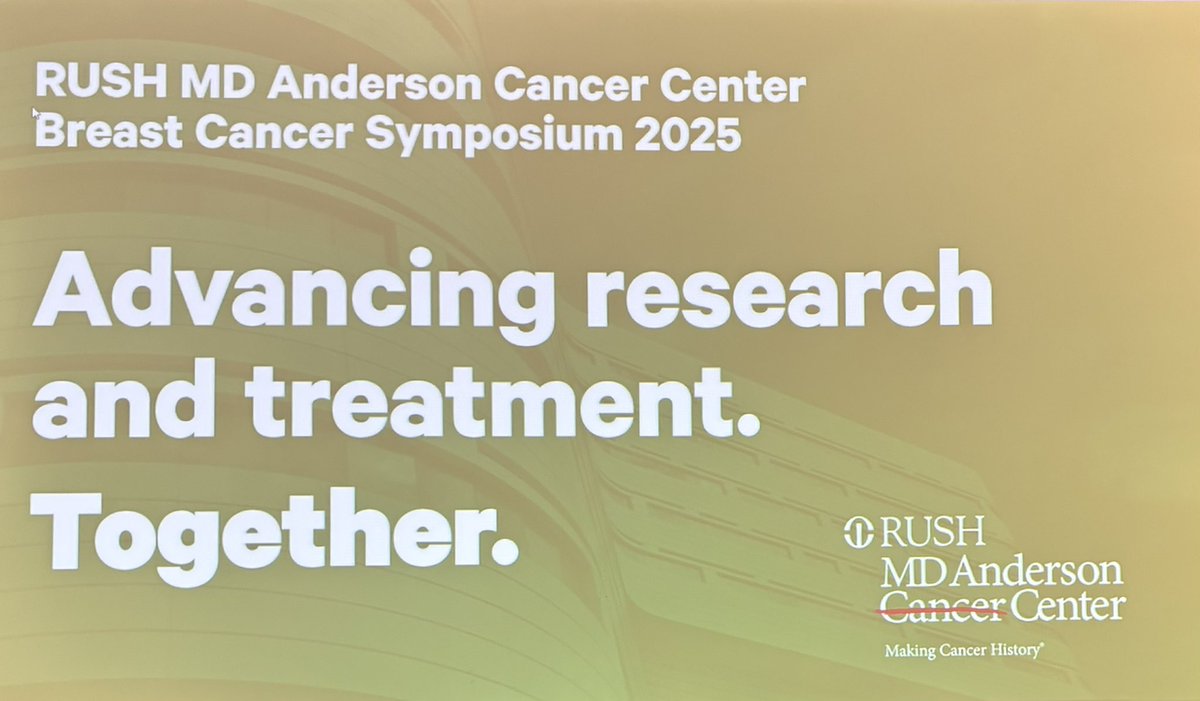 RUSH MD Anderson Cancer Center
Breast Cancer Symposium 2025

Advancing research and treatment.

Together.

RUSH
MD Anderson
Cancer Center

Making Cancer History®